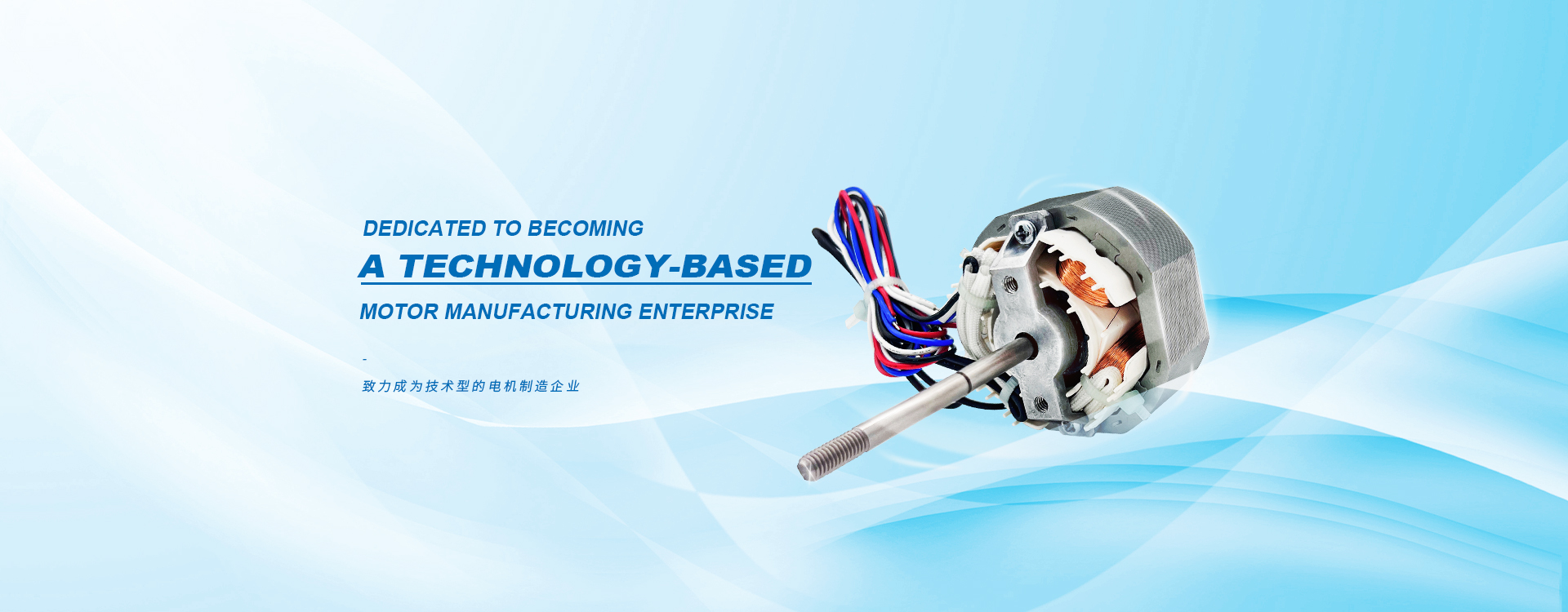 DEDICATED TO BECOMING

A TECHNOLOGY-BASED

MOTOR MANUFACTURING ENTERPRISE

-

致力成为技术型的电机制造企业